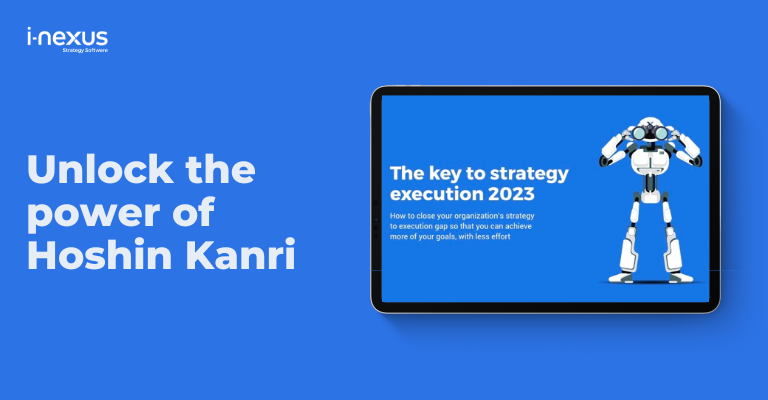 i-nexus
Strategy Software

Unlock the power of Hoshin Kanri

The key to strategy execution 2023

How to close your organization's strategy to execution gap so that you can achieve more of your goals, with less effort